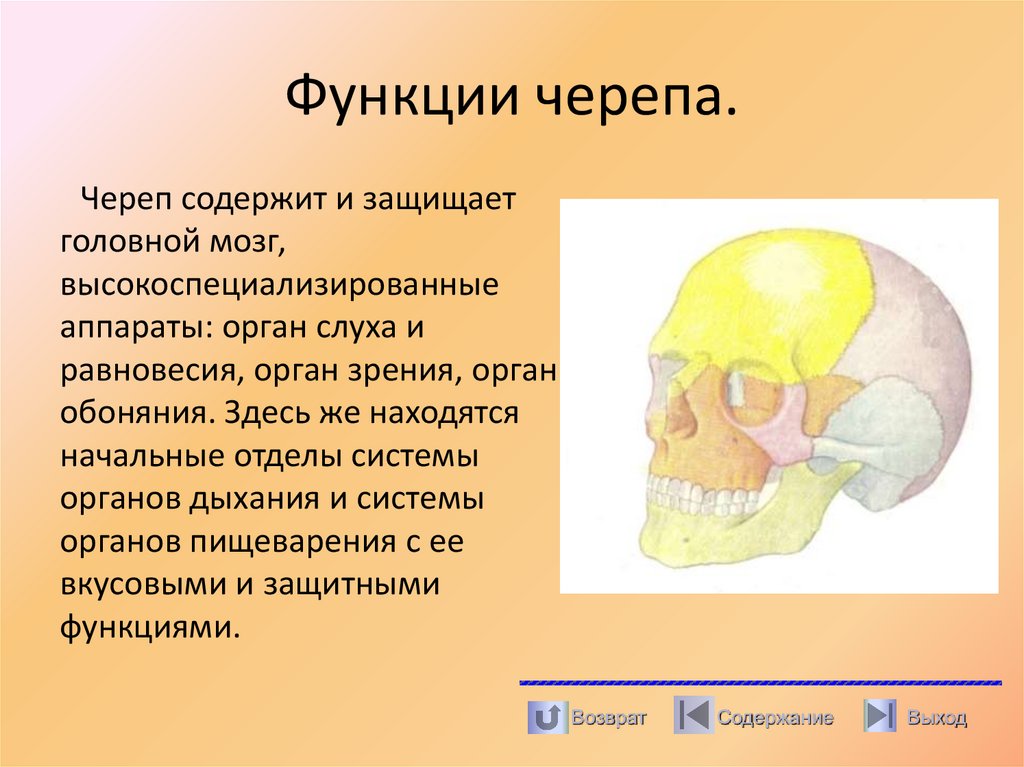 Функции черепа.

Череп содержит и защищает головной мозг, высокоспециализированные аппараты: орган слуха и равновесия, орган зрения, орган обоняния. Здесь же находятся начальные отделы системы органов дыхания и системы органов пищеварения с ее вкусовыми и защитными функциями.

Возврат Содержание Выход